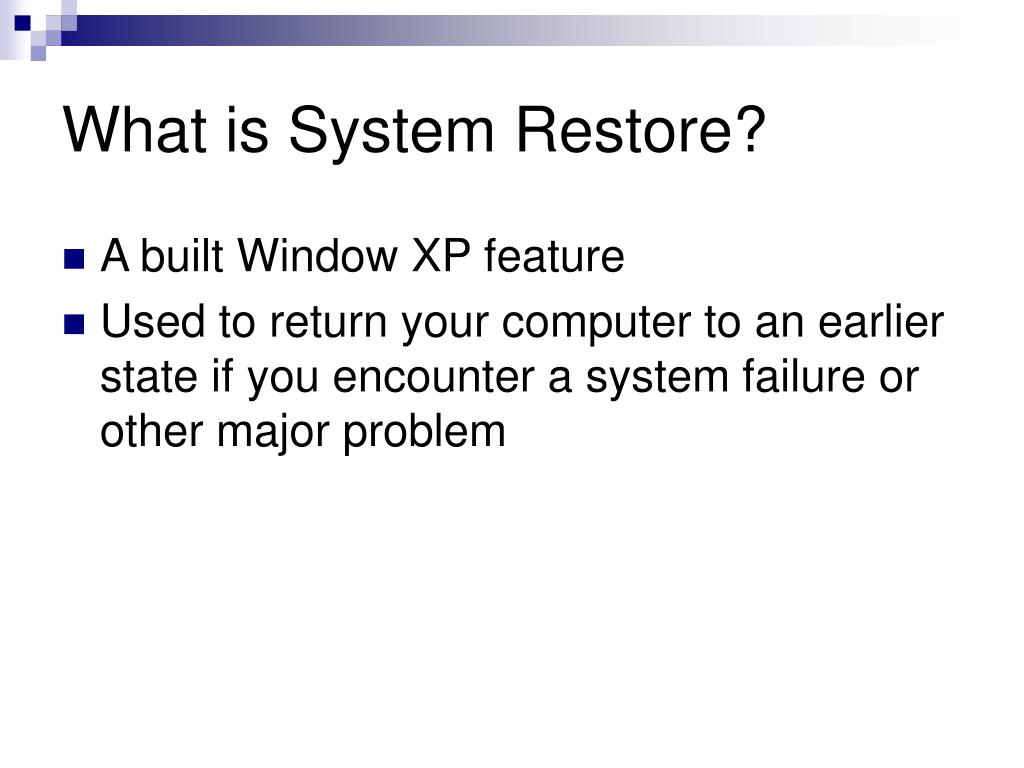 What is System Restore?

A built Window XP feature

Used to return your computer to an earlier state if you encounter a system failure or other major problem